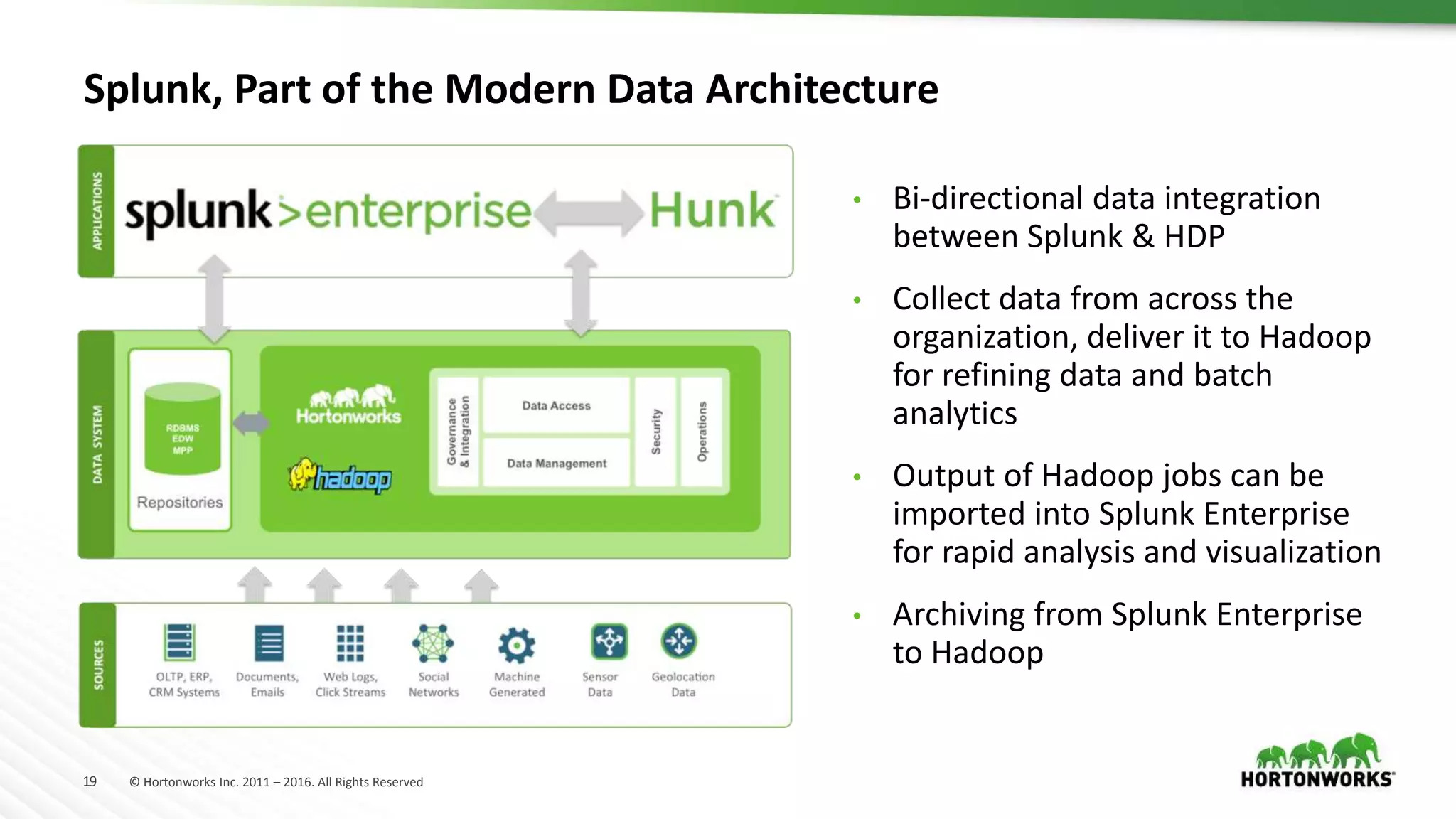 Splunk, Part of the Modern Data Architecture

APPLICATIONS

splunk>enterprise

Hunk

DATA SYSTEM

RDBMS
EDW
MPP

Repositories

Hortonworks

hadoop

Governance & Integration

Data Access

Data Management

Security

Operations

SOURCES

OLTP, ERP, CRM Systems

Documents, Emails

Web Logs, Click Streams

Social Networks

Machine Generated

Sensor Data

Geolocation Data

• Bi-directional data integration between Splunk & HDP

• Collect data from across the organization, deliver it to Hadoop for refining data and batch analytics

• Output of Hadoop jobs can be imported into Splunk Enterprise for rapid analysis and visualization

• Archiving from Splunk Enterprise to Hadoop

19 © Hortonworks Inc. 2011 – 2016. All Rights Reserved

HORTONWORKS